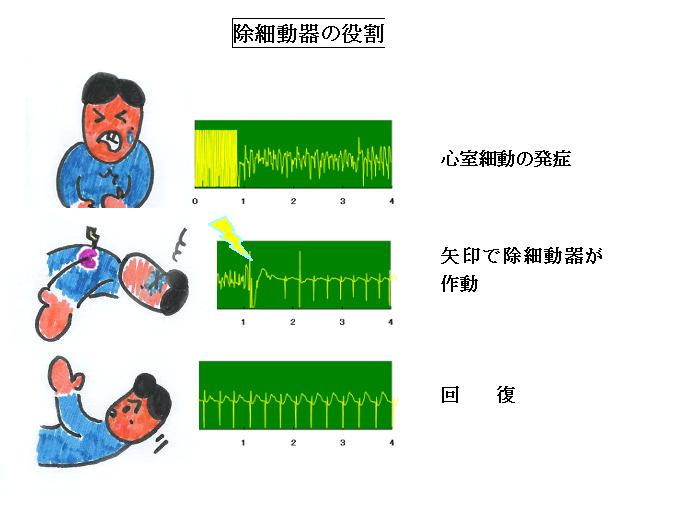 除細動器の役割

0 1 2 3 4

心室細動の発症

1 2 3 4

矢印で除細動器が作動

1 2 3 4

回　復